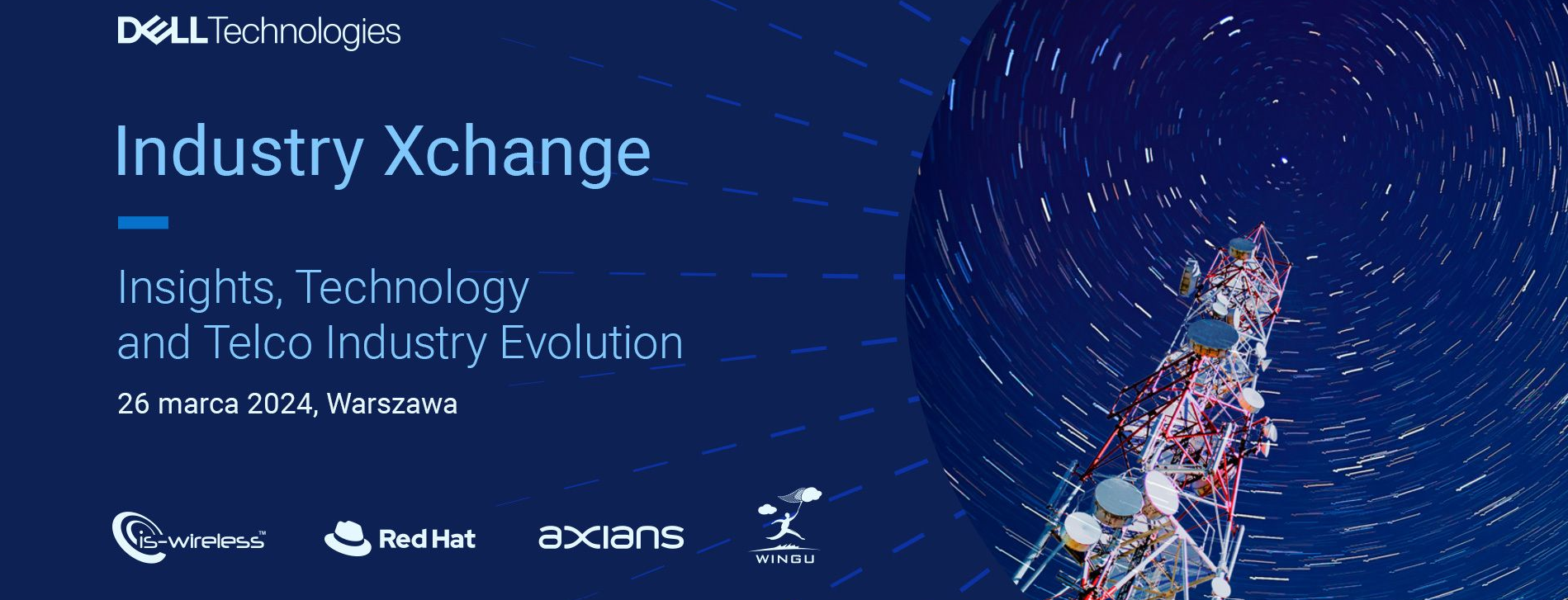 DELL Technologies

Industry Xchange

Insights, Technology and Telco Industry Evolution

26 marca 2024, Warszawa

is-wireless™

Red Hat

axians

WINGU